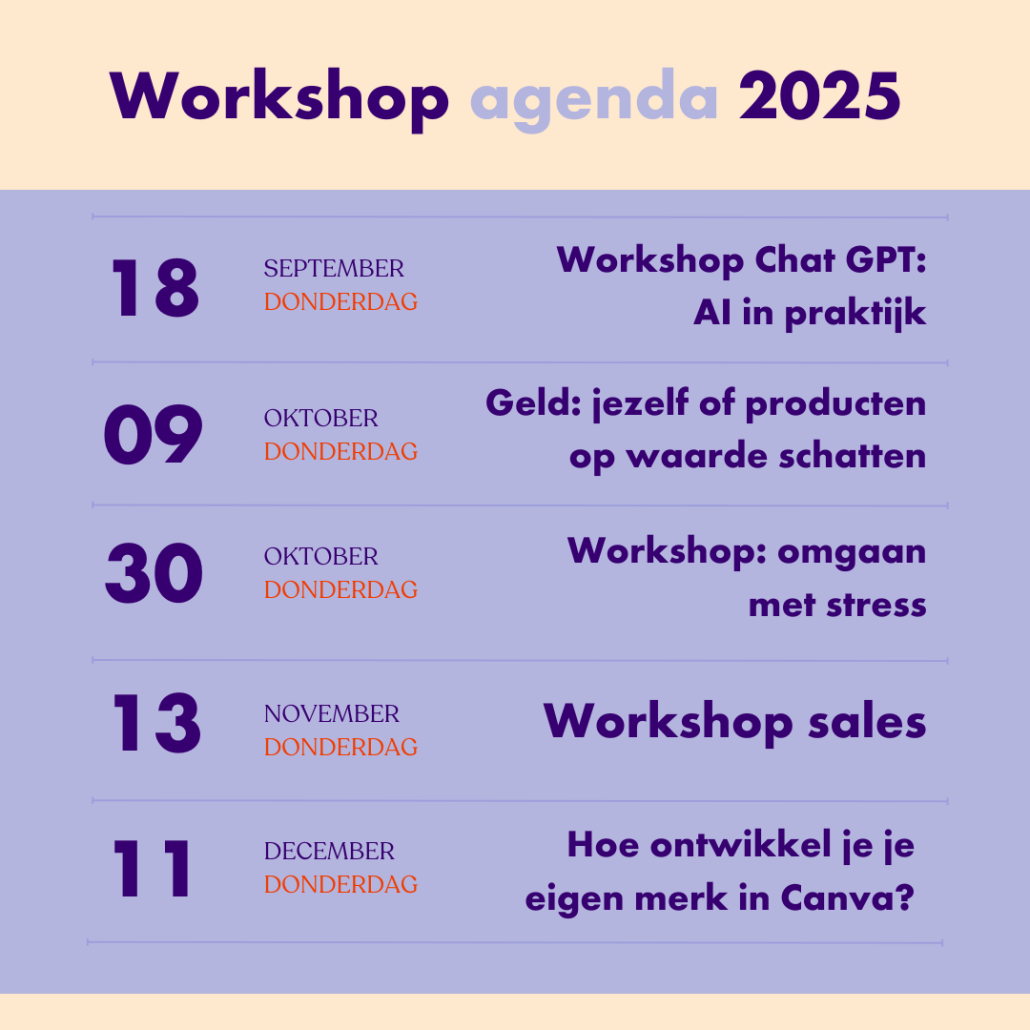 Workshop agenda 2025

18 SEPTEMBER DONDERDAG Workshop Chat GPT: AI in praktijk

09 OKTOBER DONDERDAG Geld: jezelf of producten op waarde schatten

30 OKTOBER DONDERDAG Workshop: omgaan met stress

13 NOVEMBER DONDERDAG Workshop sales

11 DECEMBER DONDERDAG Hoe ontwikkel je je eigen merk in Canva?